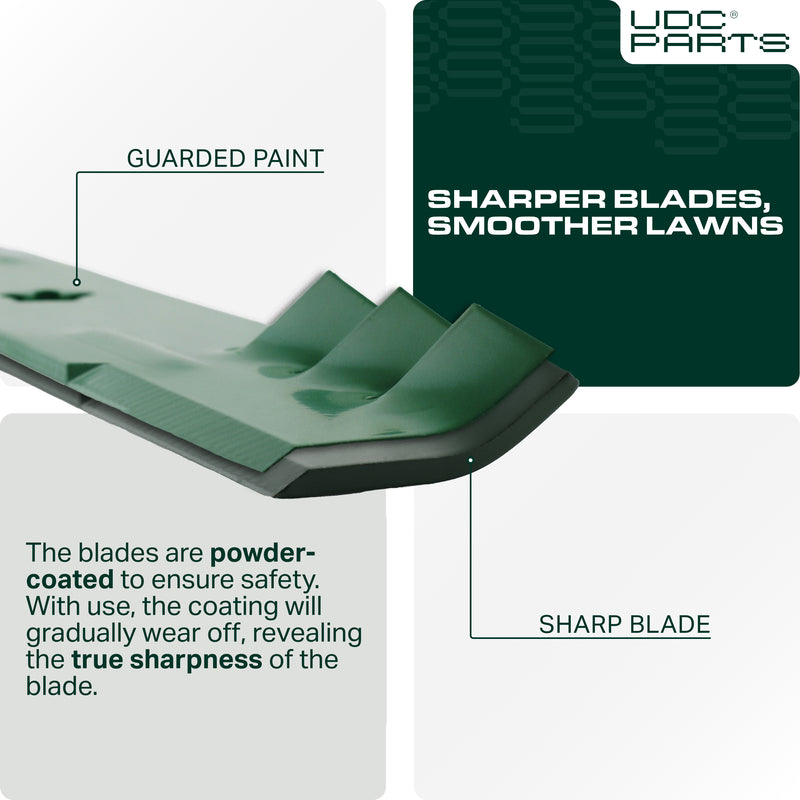 UDC® PARTS

GUARDED PAINT

SHARPER BLADES, SMOOTHER LAWNS

The blades are powder-coated to ensure safety. With use, the coating will gradually wear off, revealing the true sharpness of the blade.

SHARP BLADE